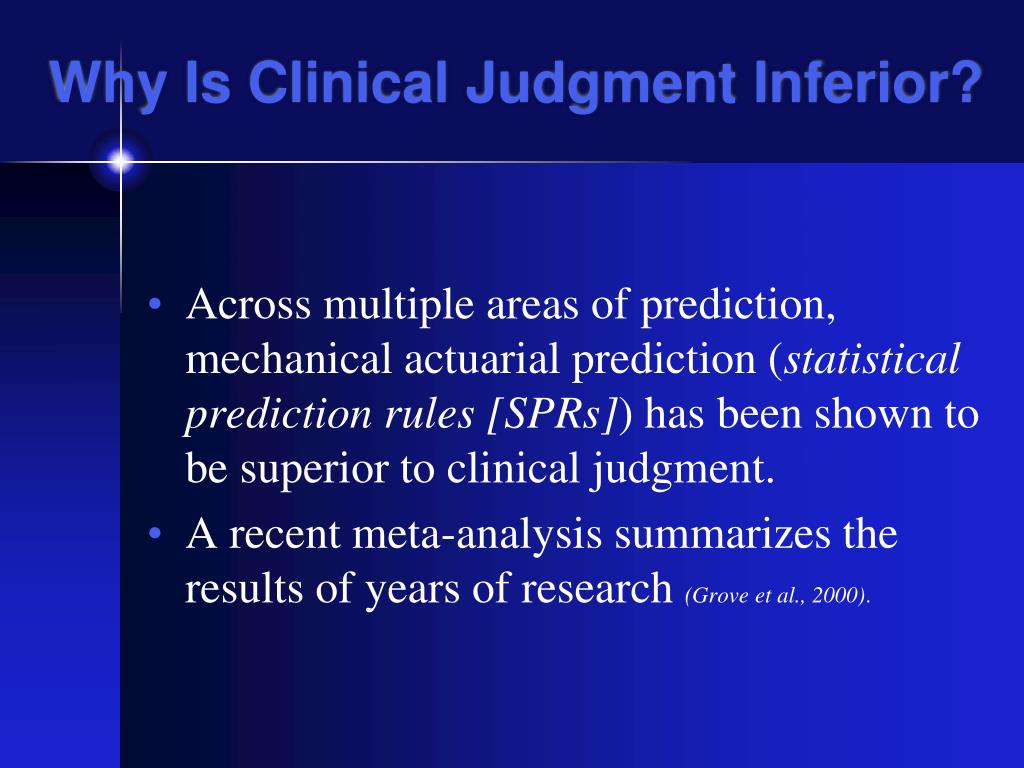 Why Is Clinical Judgment Inferior?

• Across multiple areas of prediction, mechanical actuarial prediction (statistical prediction rules [SPRs]) has been shown to be superior to clinical judgment.

• A recent meta-analysis summarizes the results of years of research (Grove et al., 2000).